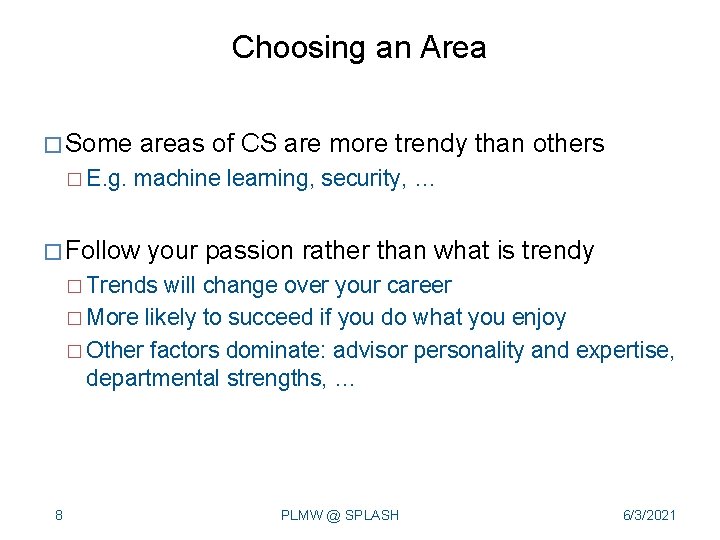 Choosing an Area

□ Some areas of CS are more trendy than others
□ E.g. machine learning, security, …

□ Follow your passion rather than what is trendy
□ Trends will change over your career
□ More likely to succeed if you do what you enjoy
□ Other factors dominate: advisor personality and expertise, departmental strengths, …

8

PLMW @ SPLASH

6/3/2021